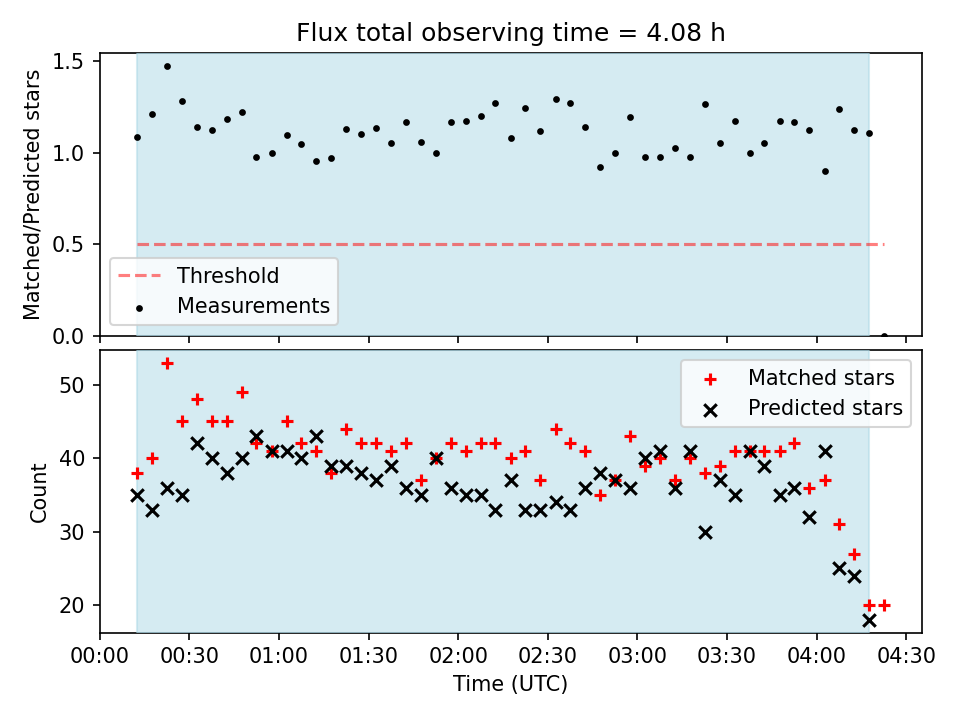 Flux total observing time = 4.08 h

Matched/Predicted stars

1.5
1.0
0.5
0.0

Threshold
Measurements

Count

50
40
30
20

Matched stars
Predicted stars

00:00 00:30 01:00 01:30 02:00 02:30 03:00 03:30 04:00 04:30

Time (UTC)